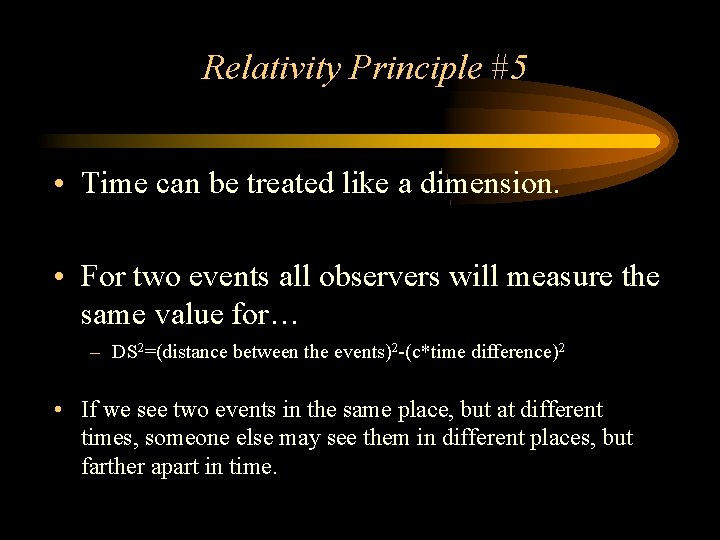 Relativity Principle #5

• Time can be treated like a dimension.

• For two events all observers will measure the same value for…

– $DS^2$=(distance between the events)$^2$-(c*time difference)$^2$

• If we see two events in the same place, but at different times, someone else may see them in different places, but farther apart in time.